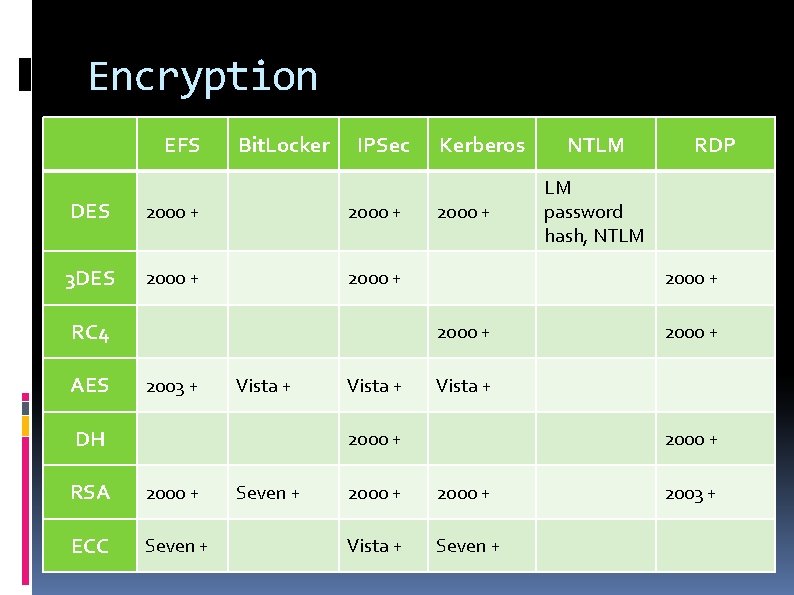 Encryption

| | EFS | BitLocker | IPSec | Kerberos | NTLM | RDP |
|---|---|---|---|---|---|---|
| DES | 2000 + | | 2000 + | 2000 + | LM password hash, NTLM | |
| 3DES | 2000 + | | 2000 + | | | 2000 + |
| RC4 | | | | 2000 + | | 2000 + |
| AES | 2003 + | Vista + | Vista + | Vista + | | |
| DH | | | 2000 + | | | 2000 + |
| RSA | 2000 + | Seven + | 2000 + | 2000 + | | 2003 + |
| ECC | Seven + | | Vista + | Seven + | | |